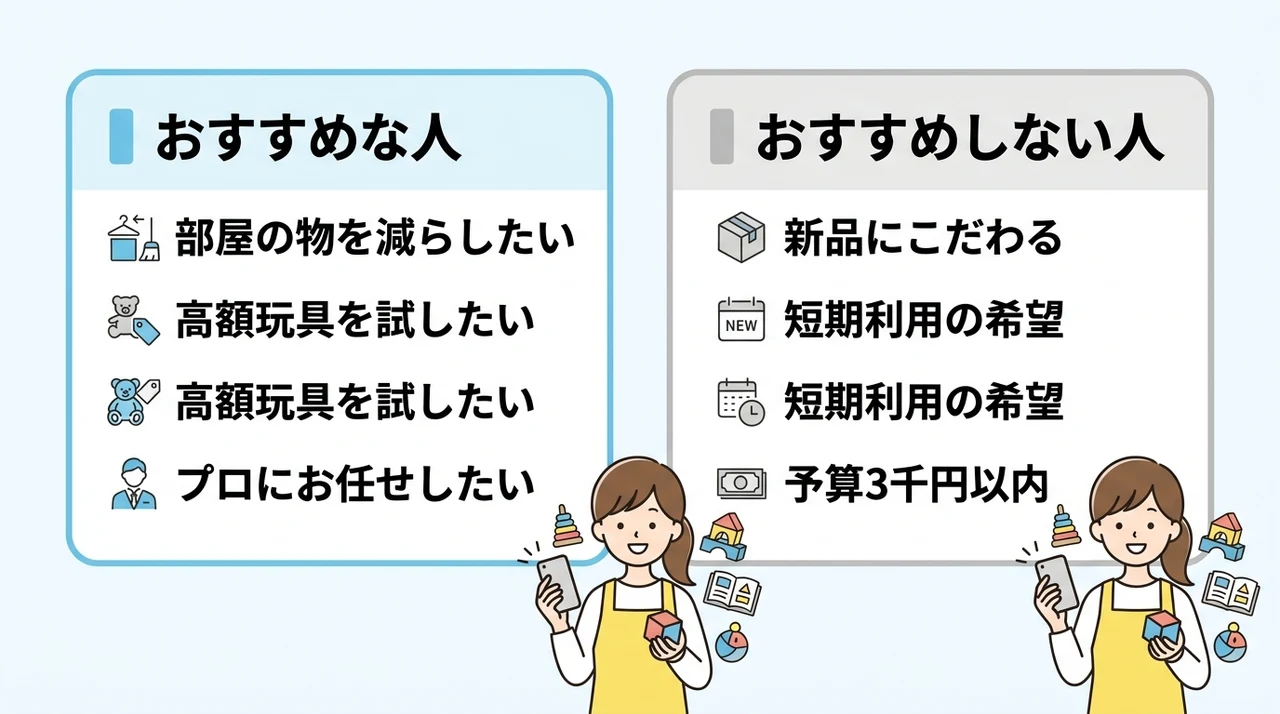 おすすめな人

部屋の物を減らしたい

高額玩具を試したい

高額玩具を試したい

プロにお任せしたい

おすすめしない人

新品にこだわる

NEW 短期利用の希望

短期利用の希望

予算3千円以内